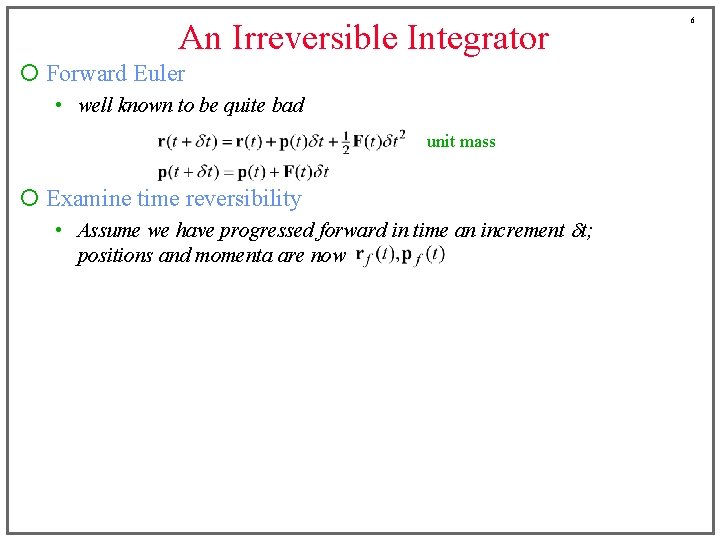 6

An Irreversible Integrator

Forward Euler

• well known to be quite bad

$\mathbf{r}(t+\delta t) = \mathbf{r}(t) + \mathbf{p}(t)\delta t + \frac{1}{2}\mathbf{F}(t)\delta t^2$ unit mass

$\mathbf{p}(t+\delta t) = \mathbf{p}(t) + \mathbf{F}(t)\delta t$

Examine time reversibility

• Assume we have progressed forward in time an increment $\delta t$; positions and momenta are now $\mathbf{r}_f(t), \mathbf{p}_f(t)$